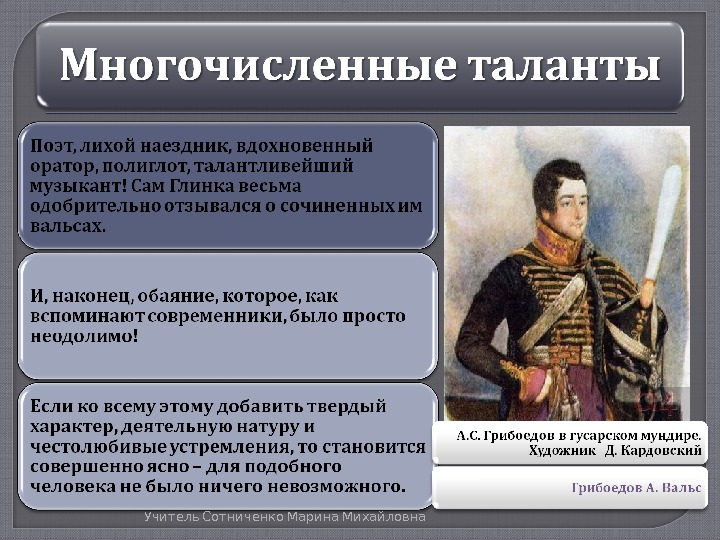 Многочисленные таланты

Поэт, лихой наездник, вдохновенный оратор, полиглот, талантливейший музыкант! Сам Глинка весьма одобрительно отзывался о сочиненных им вальсах.

И, наконец, обаяние, которое, как вспоминают современники, было просто неодолимо!

Если ко всему этому добавить твердый характер, деятельную натуру и честолюбивые устремления, то становится совершенно ясно – для подобного человека не было ничего невозможного.

А.С. Грибоедов в гусарском мундире. Художник Д. Кардовский

Грибоедов А. Вальс

Учитель Сотниченко Марина Михайловна